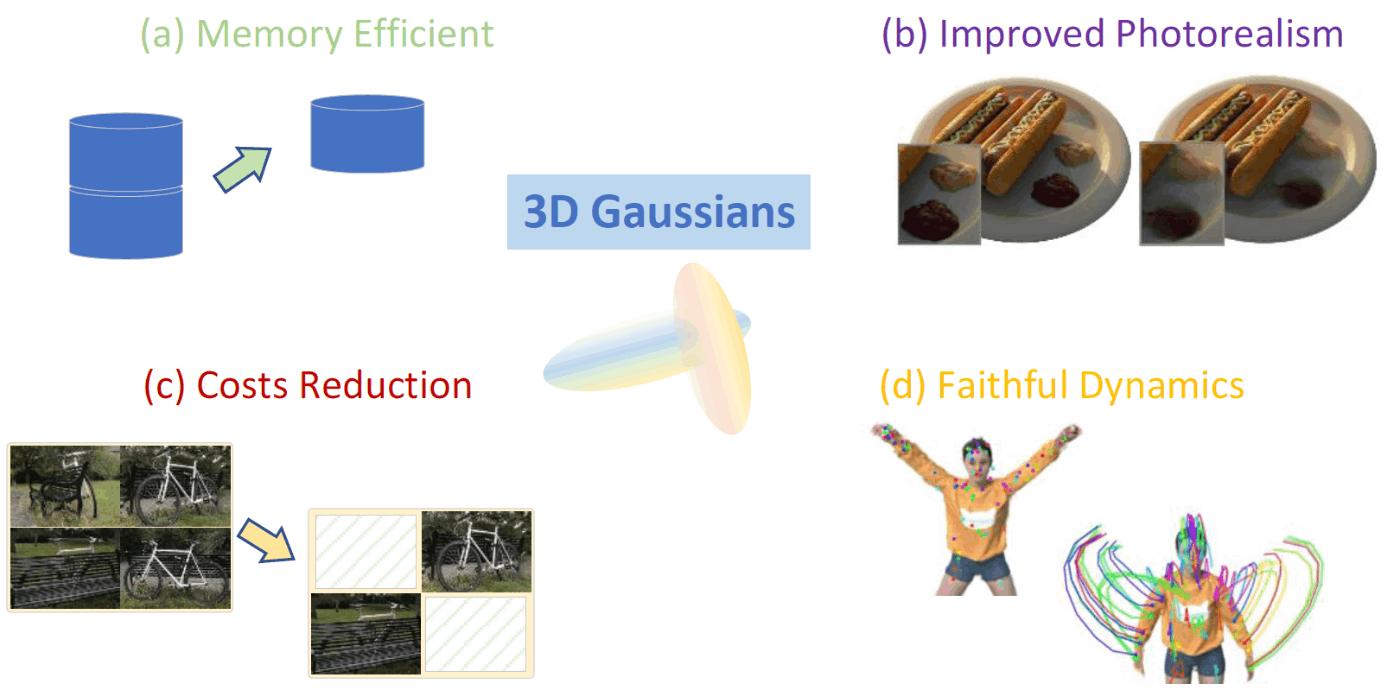 (a) Memory Efficient

(b) Improved Photorealism

3D Gaussians

(c) Costs Reduction

(d) Faithful Dynamics